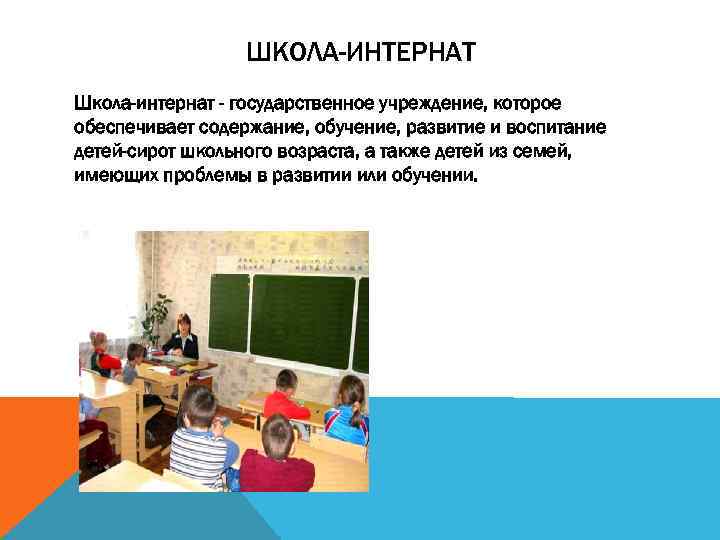 ШКОЛА-ИНТЕРНАТ

Школа-интернат - государственное учреждение, которое обеспечивает содержание, обучение, развитие и воспитание детей-сирот школьного возраста, а также детей из семей, имеющих проблемы в развитии или обучении.